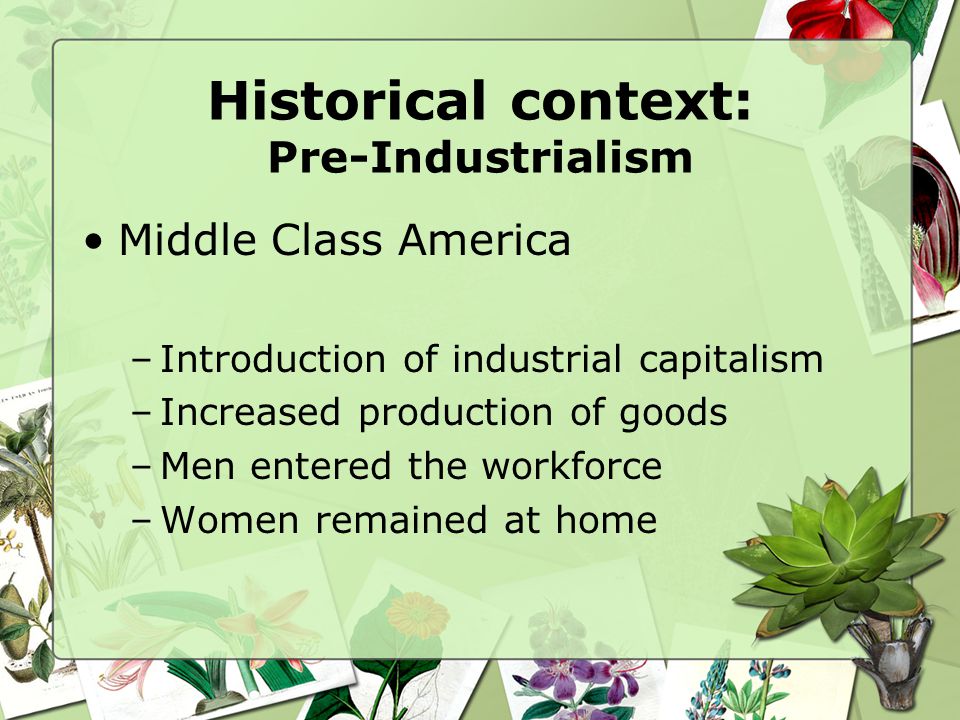 Historical context:
Pre-Industrialism

• Middle Class America

– Introduction of industrial capitalism
– Increased production of goods
– Men entered the workforce
– Women remained at home